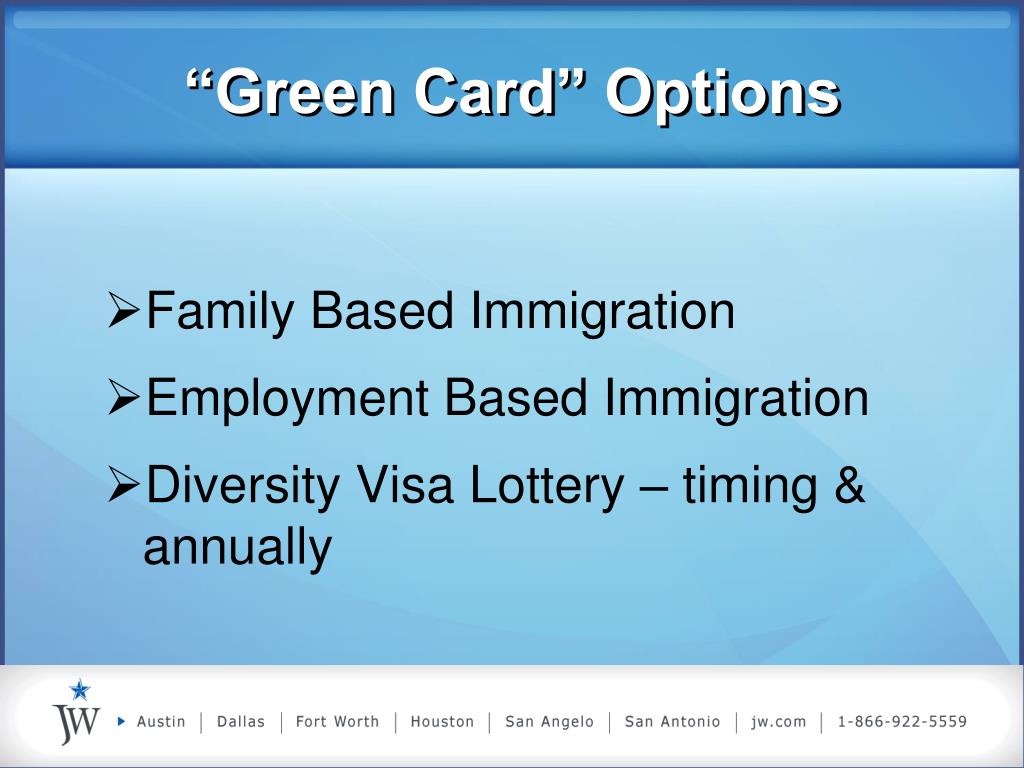 “Green Card” Options

➢Family Based Immigration
➢Employment Based Immigration
➢Diversity Visa Lottery – timing & annually

JW ▸ Austin | Dallas | Fort Worth | Houston | San Angelo | San Antonio | jw.com | 1-866-922-5559